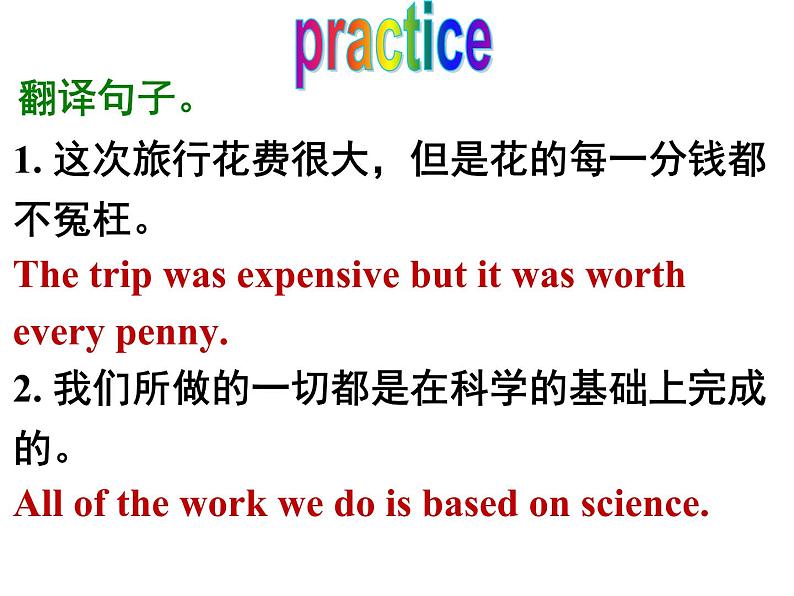 practice

翻译句子。

1. 这次旅行花费很大，但是花的每一分钱都不冤枉。

The trip was expensive but it was worth every penny.

2. 我们所做的一切都是在科学的基础上完成的。

All of the work we do is based on science.